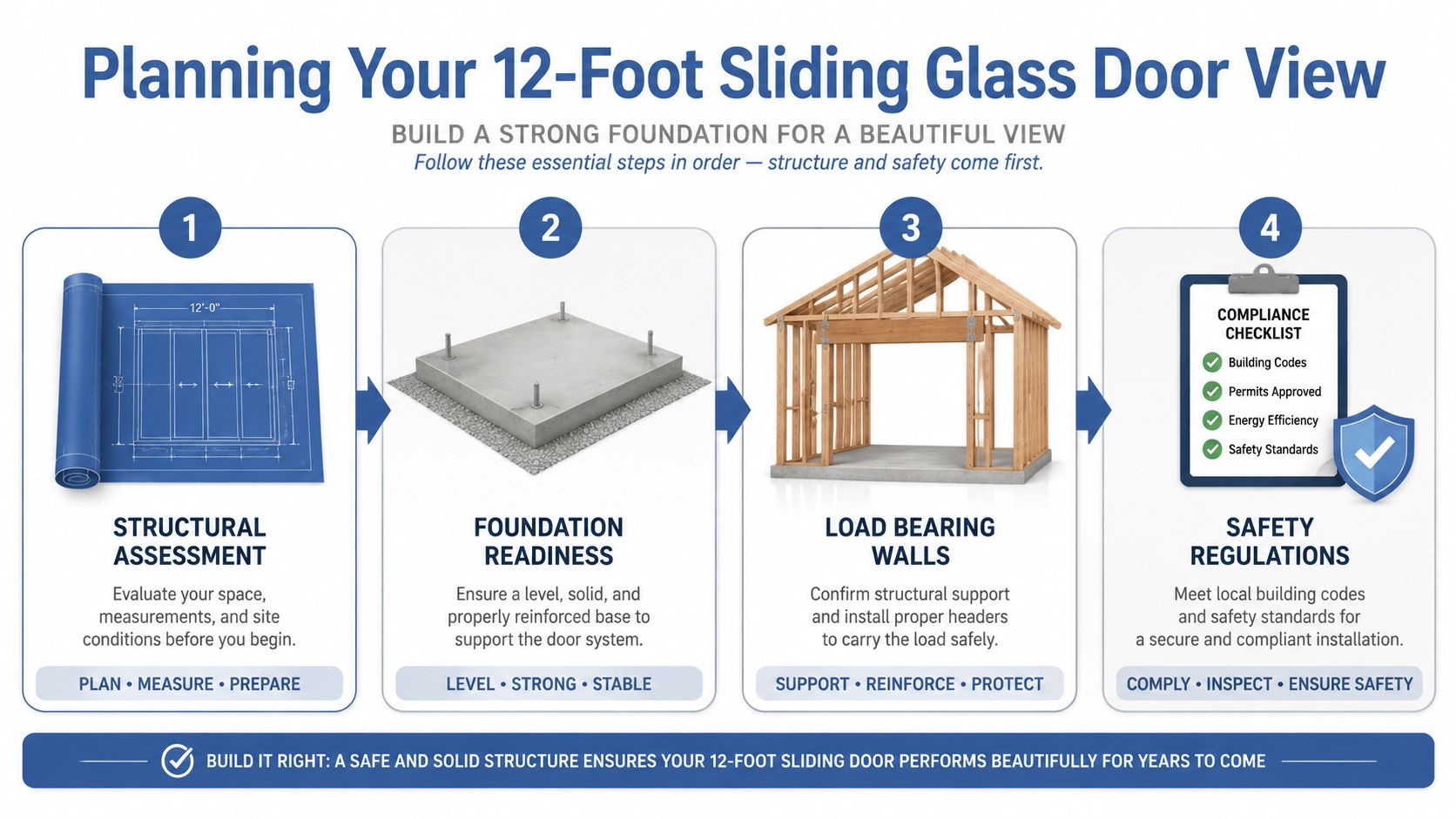 Planning Your 12-Foot Sliding Glass Door View

BUILD A STRONG FOUNDATION FOR A BEAUTIFUL VIEW

Follow these essential steps in order — structure and safety come first.

1

12'-0"

STRUCTURAL ASSESSMENT

Evaluate your space, measurements, and site conditions before you begin.

PLAN • MEASURE • PREPARE

2

FOUNDATION READINESS

Ensure a level, solid, and properly reinforced base to support the door system.

LEVEL • STRONG • STABLE

3

LOAD BEARING WALLS

Confirm structural support and install proper headers to carry the load safely.

SUPPORT • REINFORCE • PROTECT

4

COMPLIANCE CHECKLIST

Building Codes

Permits Approved

Energy Efficiency

Safety Standards

SAFETY REGULATIONS

Meet local building codes and safety standards for a secure and compliant installation.

COMPLY • INSPECT • ENSURE SAFETY

BUILD IT RIGHT: A SAFE AND SOLID STRUCTURE ENSURES YOUR 12-FOOT SLIDING DOOR PERFORMS BEAUTIFULLY FOR YEARS TO COME